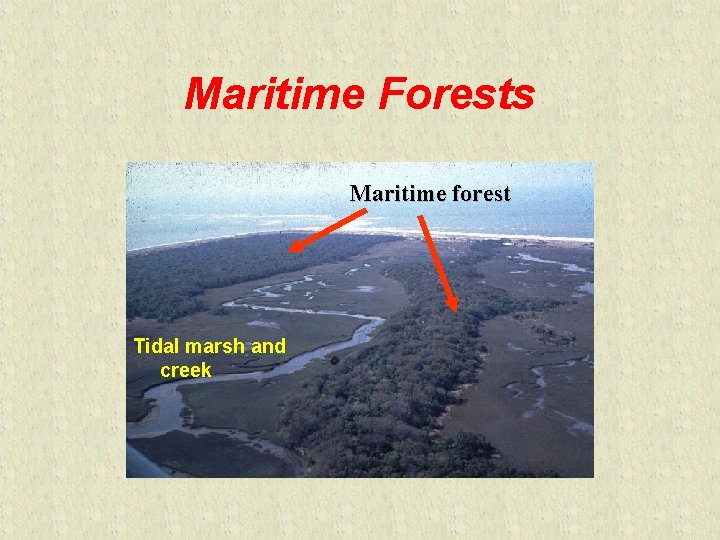 Maritime Forests

Maritime forest

Tidal marsh and creek